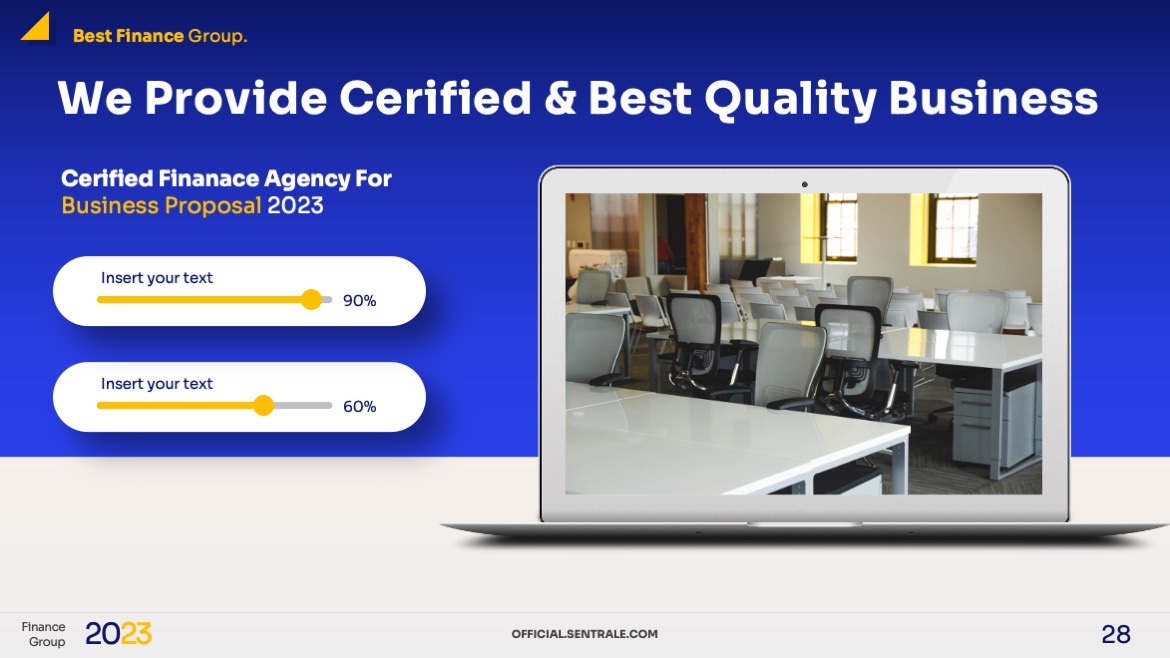 Best Finance Group.

We Provide Cerified & Best Quality Business

Cerified Finanace Agency For Business Proposal 2023

Insert your text
90%

Insert your text
60%

Finance Group 2023

OFFICIAL.SENTRALE.COM

28